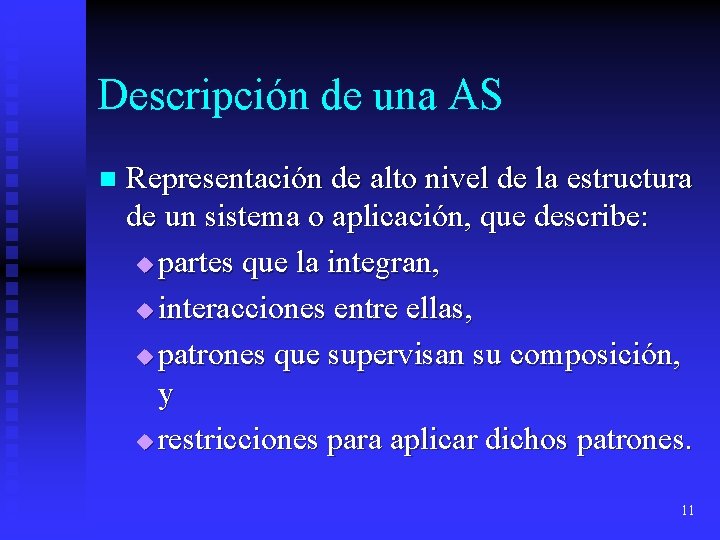 Descripción de una AS

Representación de alto nivel de la estructura de un sistema o aplicación, que describe:

partes que la integran,

interacciones entre ellas,

patrones que supervisan su composición, y

restricciones para aplicar dichos patrones.

11